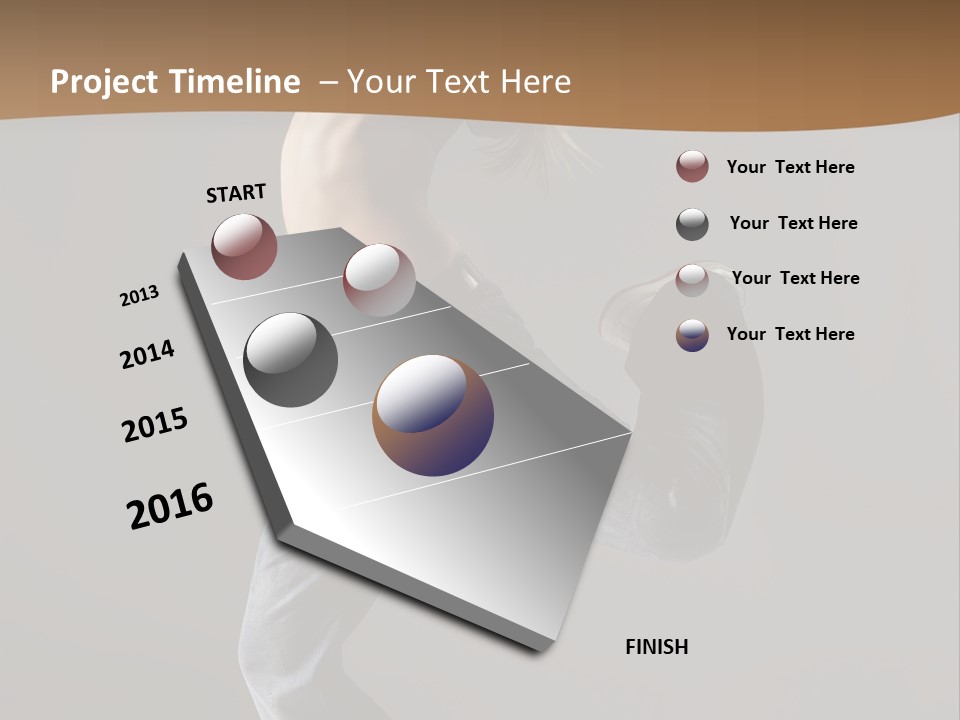 Project Timeline – Your Text Here

START

2013

2014

2015

2016

FINISH

Your Text Here

Your Text Here

Your Text Here

Your Text Here